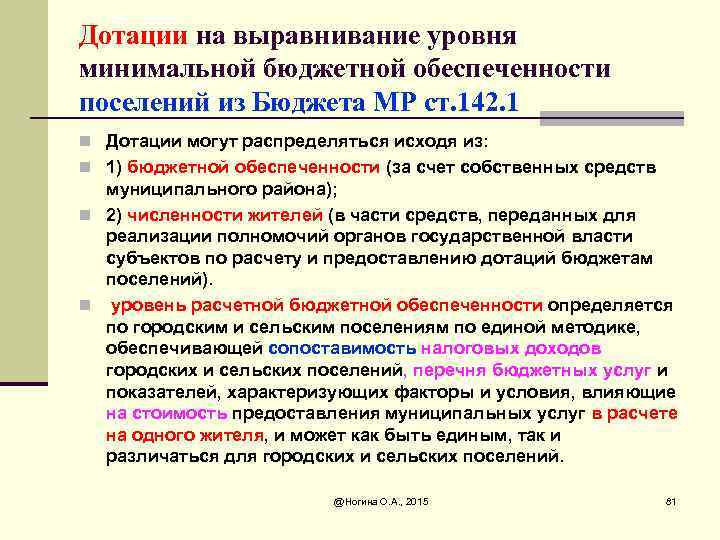 Дотации на выравнивание уровня минимальной бюджетной обеспеченности поселений из Бюджета МР ст.142.1

Дотации могут распределяться исходя из:

1) бюджетной обеспеченности (за счет собственных средств муниципального района);

2) численности жителей (в части средств, переданных для реализации полномочий органов государственной власти субъектов по расчету и предоставлению дотаций бюджетам поселений).

уровень расчетной бюджетной обеспеченности определяется по городским и сельским поселениям по единой методике, обеспечивающей сопоставимость налоговых доходов городских и сельских поселений, перечня бюджетных услуг и показателей, характеризующих факторы и условия, влияющие на стоимость предоставления муниципальных услуг в расчете на одного жителя, и может как быть единым, так и различаться для городских и сельских поселений.

@Ногина О.А., 2015

81